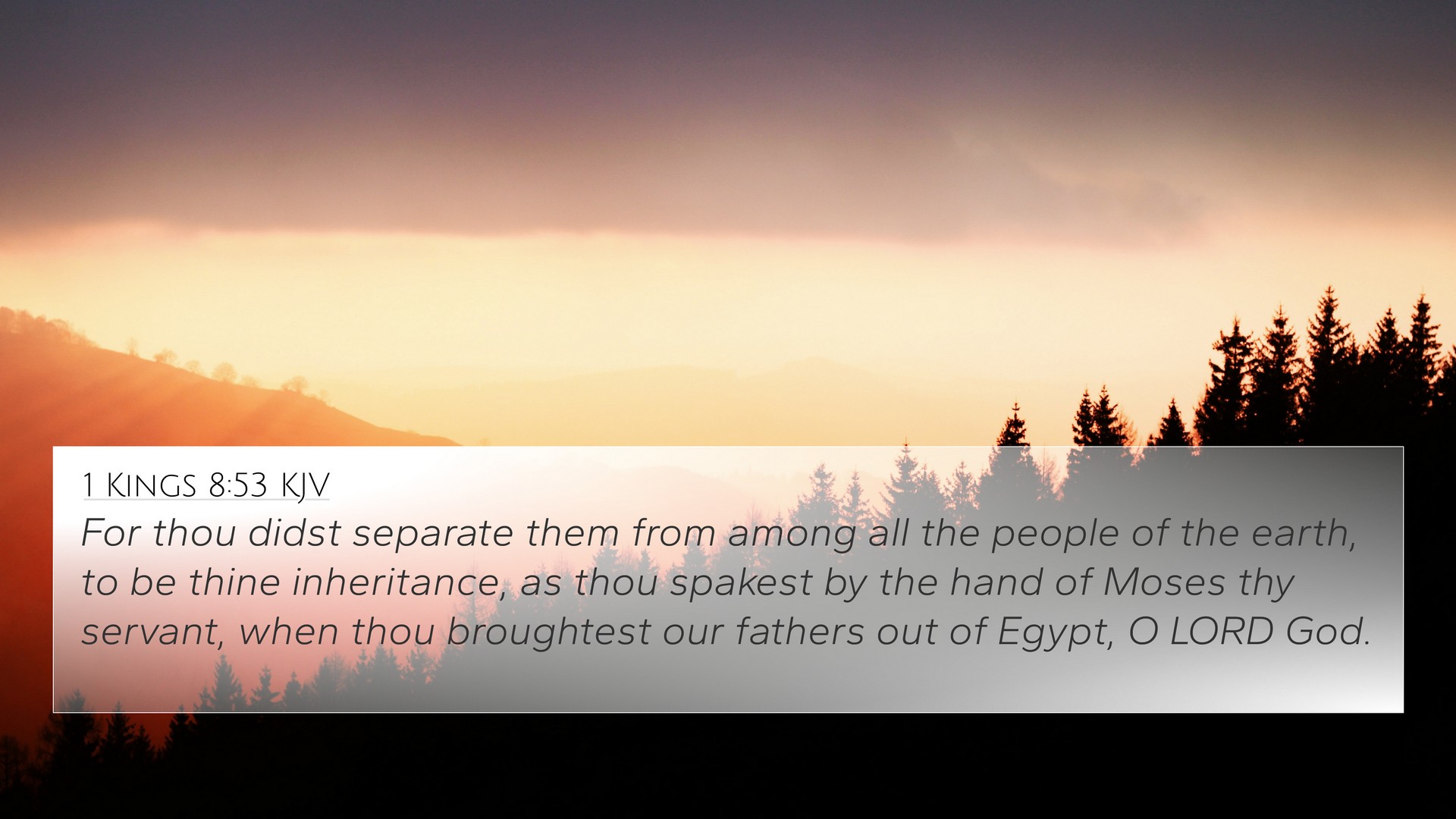 1 Kings 8:53 KJV

For thou didst separate them from among all the people of the earth, to be thine inheritance, as thou spakest by the hand of Moses thy servant, when thou broughtest our fathers out of Egypt, O LORD God.